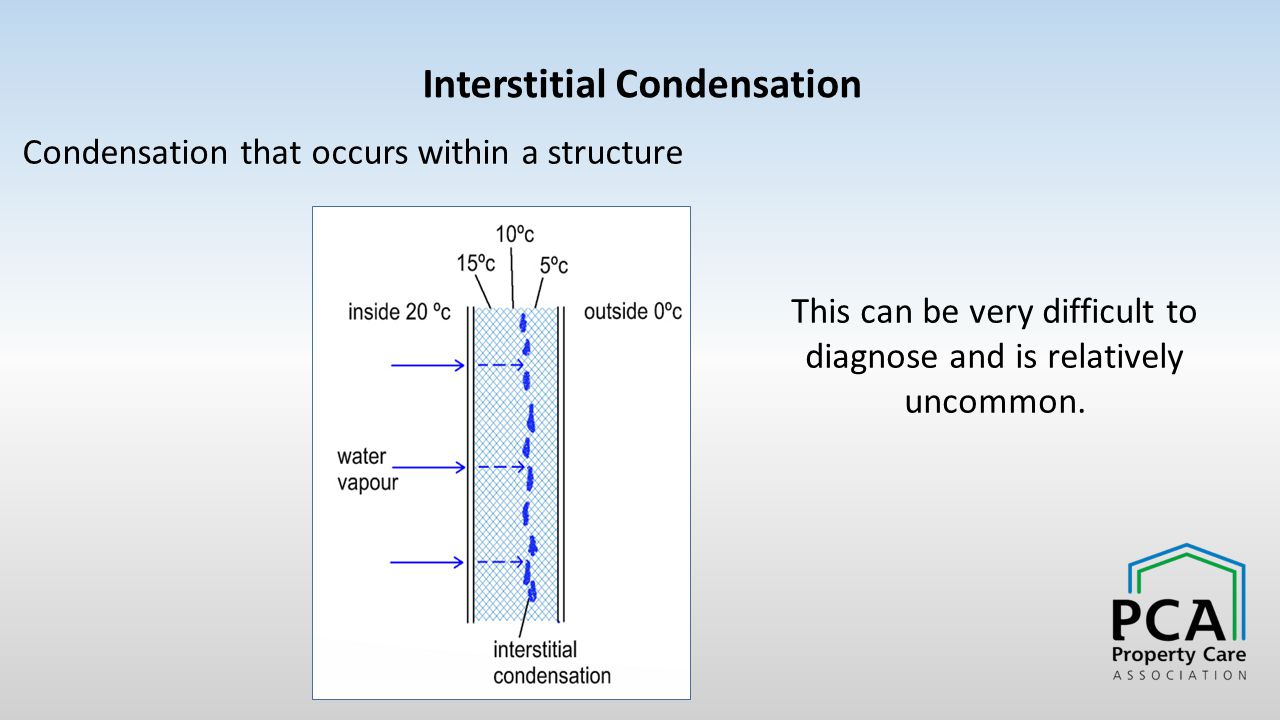 Interstitial Condensation

Condensation that occurs within a structure

10ºc
15ºc
5ºc
inside 20 ºc
outside 0ºc
water vapour
interstitial condensation

This can be very difficult to diagnose and is relatively uncommon.

PCA
Property Care
ASSOCIATION